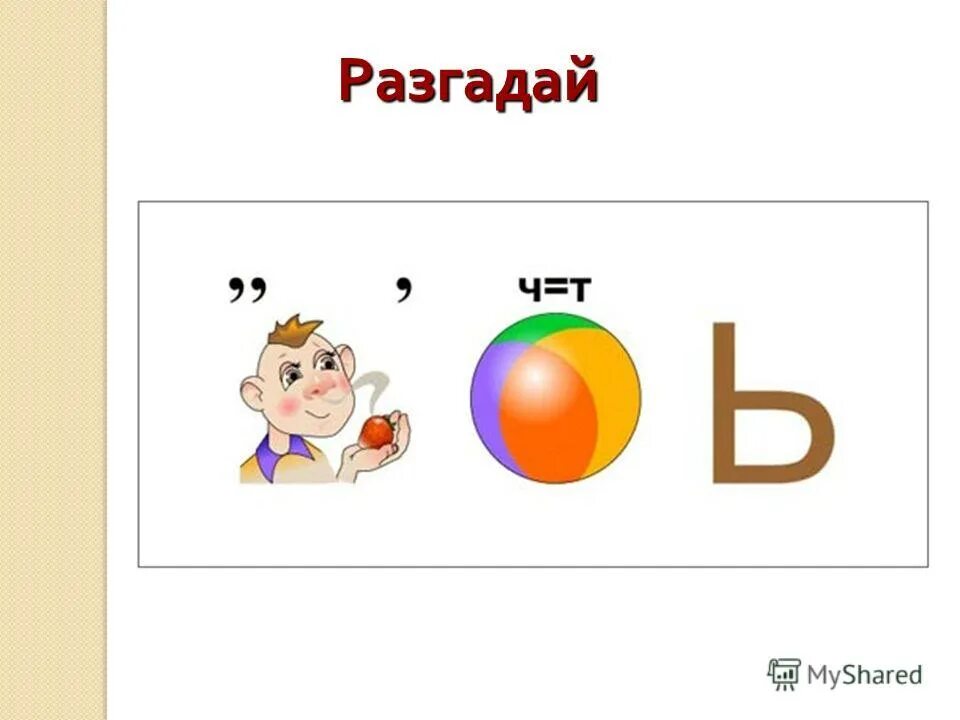 Разгадай

,, , ч=т

Ь

MyShared